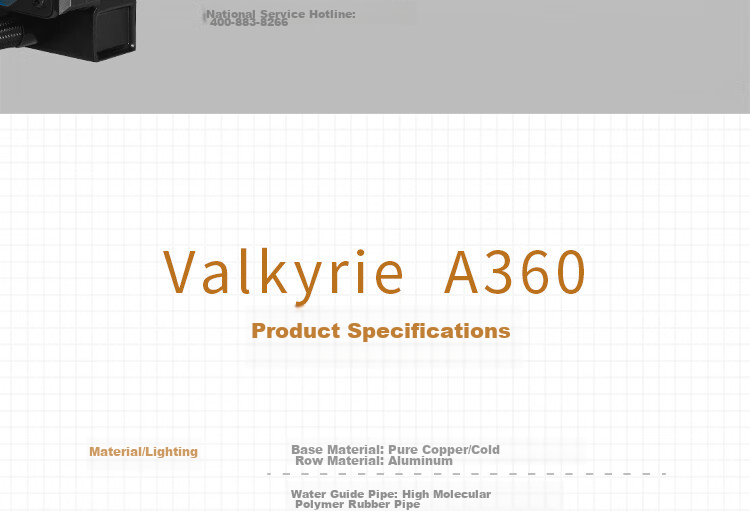 National Service Hotline:
400-883-8266

Valkyrie A360

Product Specifications

Material/Lighting

Base Material: Pure Copper/Cold Row Material: Aluminum

Water Guide Pipe: High Molecular Polymer Rubber Pipe